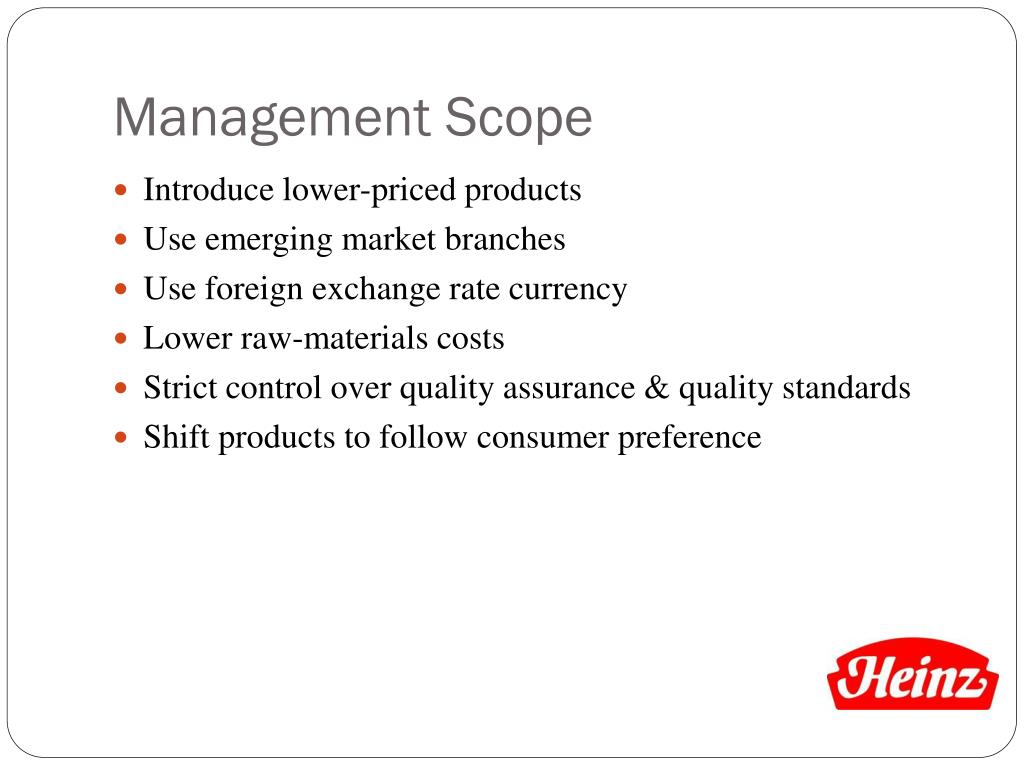 Management Scope

- Introduce lower-priced products
- Use emerging market branches
- Use foreign exchange rate currency
- Lower raw-materials costs
- Strict control over quality assurance & quality standards
- Shift products to follow consumer preference

Heinz